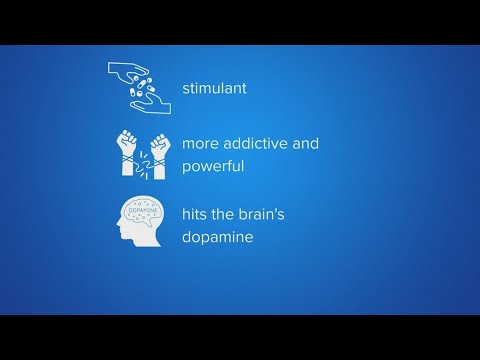 stimulant

more addictive and powerful

DOPAMINE

hits the brain's dopamine